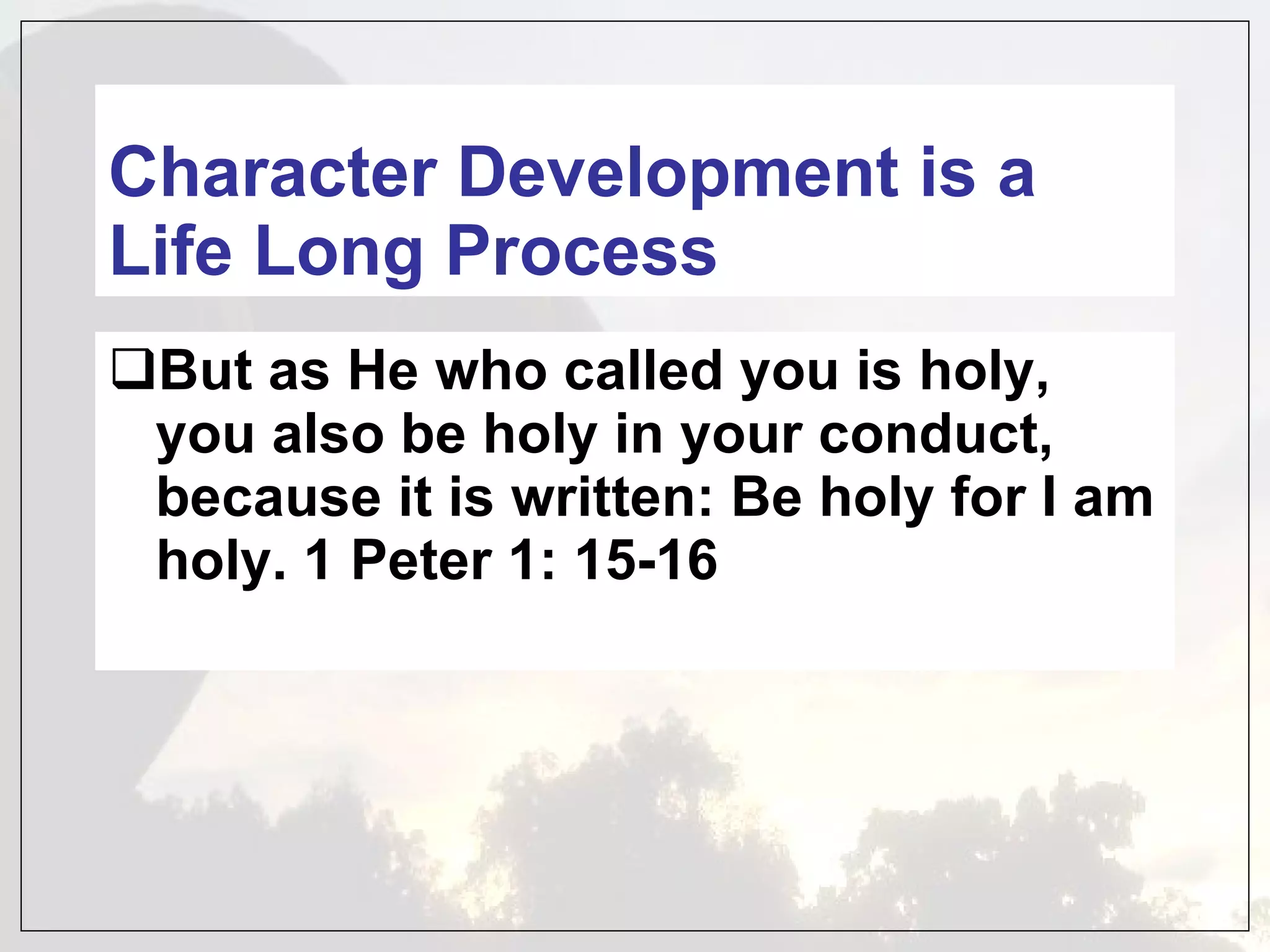 Character Development is a Life Long Process

❑But as He who called you is holy, you also be holy in your conduct, because it is written: Be holy for I am holy. 1 Peter 1: 15-16